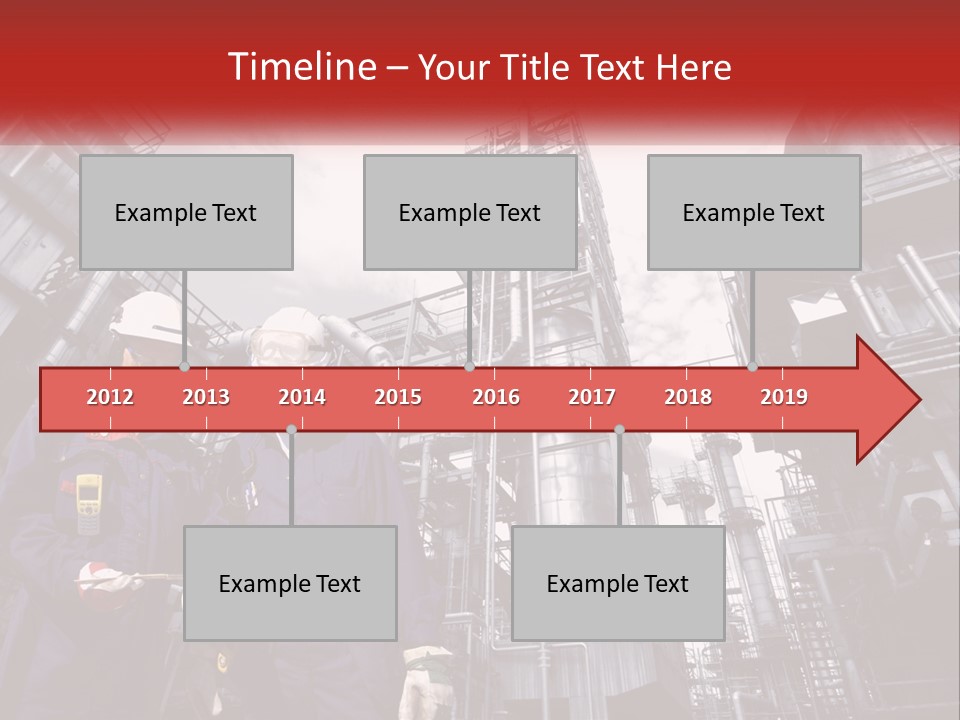 Timeline – Your Title Text Here

Example Text

Example Text

Example Text

2012 2013 2014 2015 2016 2017 2018 2019

Example Text

Example Text